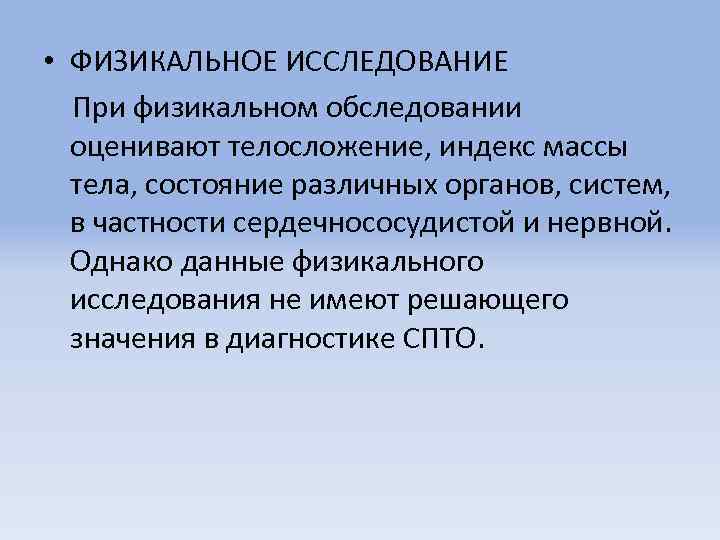 • ФИЗИКАЛЬНОЕ ИССЛЕДОВАНИЕ

При физикальном обследовании оценивают телосложение, индекс массы тела, состояние различных органов, систем, в частности сердечнососудистой и нервной. Однако данные физикального исследования не имеют решающего значения в диагностике СПТО.